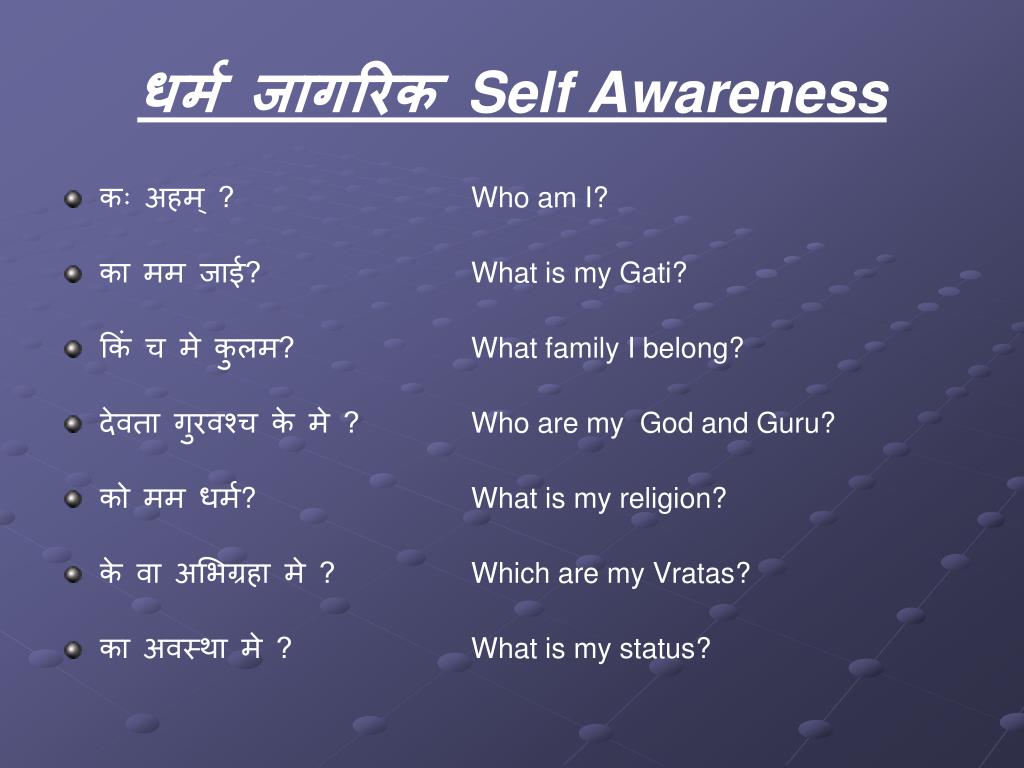 धर्म जागरिक Self Awareness

कः अहम् ? Who am I?

का मम जाई? What is my Gati?

किं च मे कुलम? What family I belong?

देवता गुरवश्च के मे ? Who are my God and Guru?

को मम धर्म? What is my religion?

के वा अभिग्रहा मे ? Which are my Vratas?

का अवस्था मे ? What is my status?